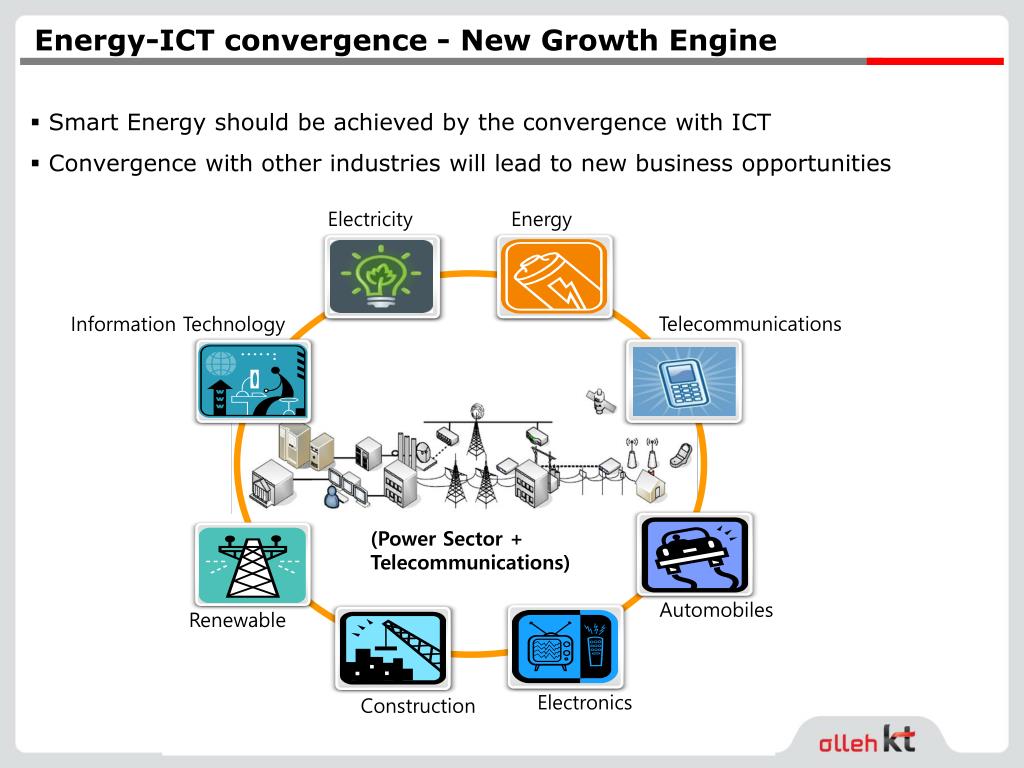 Energy-ICT convergence - New Growth Engine

▪ Smart Energy should be achieved by the convergence with ICT

▪ Convergence with other industries will lead to new business opportunities

Electricity

Energy

Information Technology

Telecommunications

(Power Sector + Telecommunications)

Renewable

Automobiles

Construction

Electronics

olleh kt